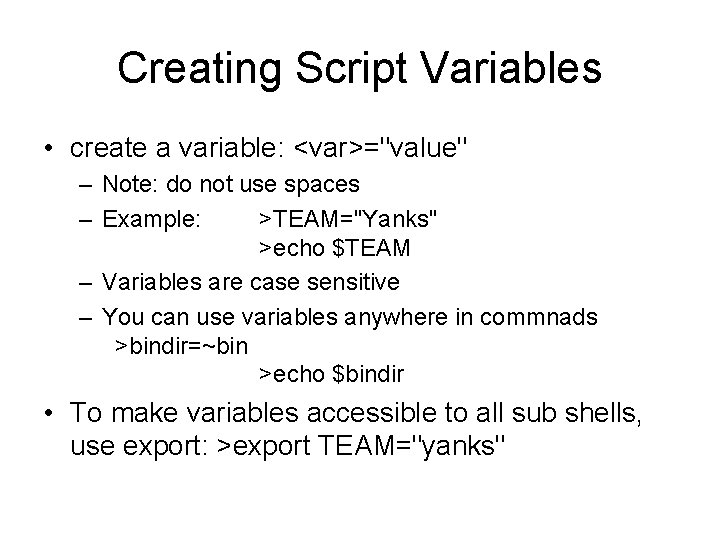 Creating Script Variables

• create a variable: <var>="value"
– Note: do not use spaces
– Example: >TEAM="Yanks"
>echo $TEAM
– Variables are case sensitive
– You can use variables anywhere in commnads
>bindir=~bin
>echo $bindir

• To make variables accessible to all sub shells, use export: >export TEAM="yanks"